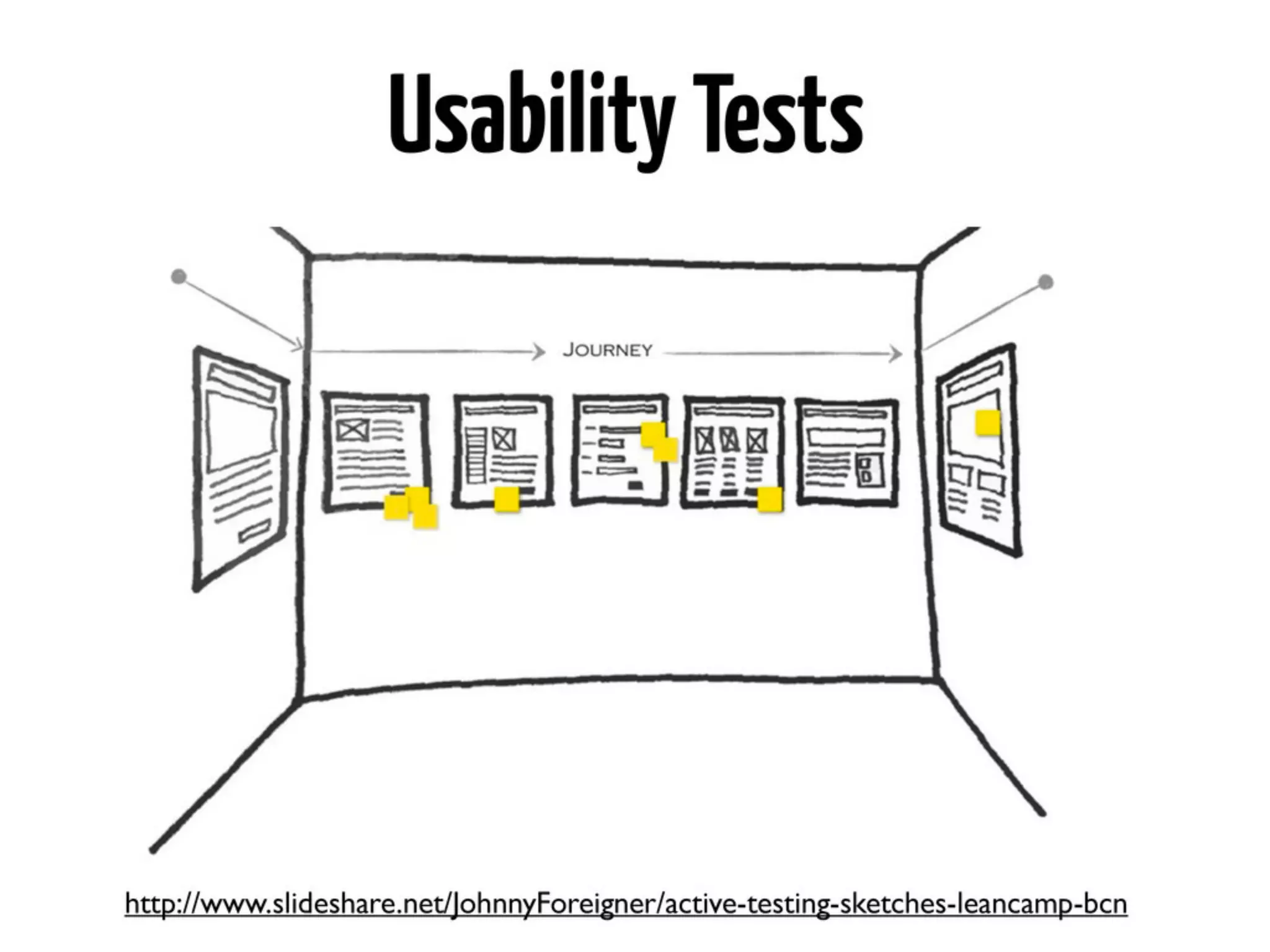 Usability Tests

JOURNEY

http://www.slideshare.net/JohnnyForeigner/active-testing-sketches-leancamp-bcn